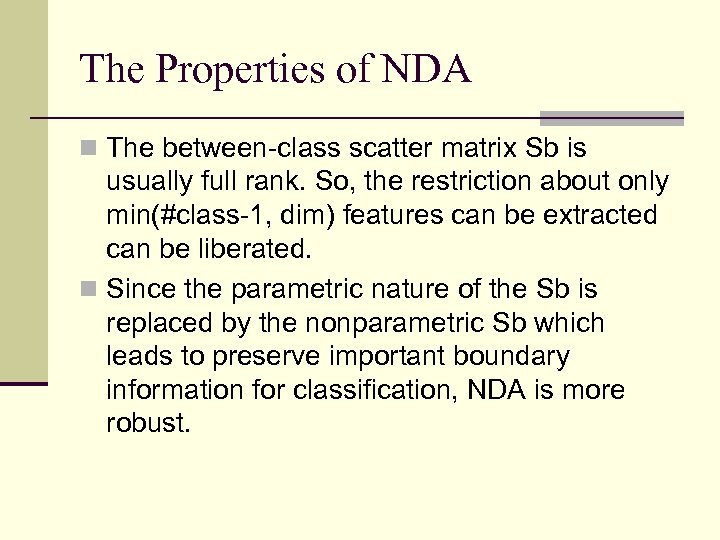 The Properties of NDA

The between-class scatter matrix Sb is usually full rank. So, the restriction about only min(#class-1, dim) features can be extracted can be liberated.

Since the parametric nature of the Sb is replaced by the nonparametric Sb which leads to preserve important boundary information for classification, NDA is more robust.